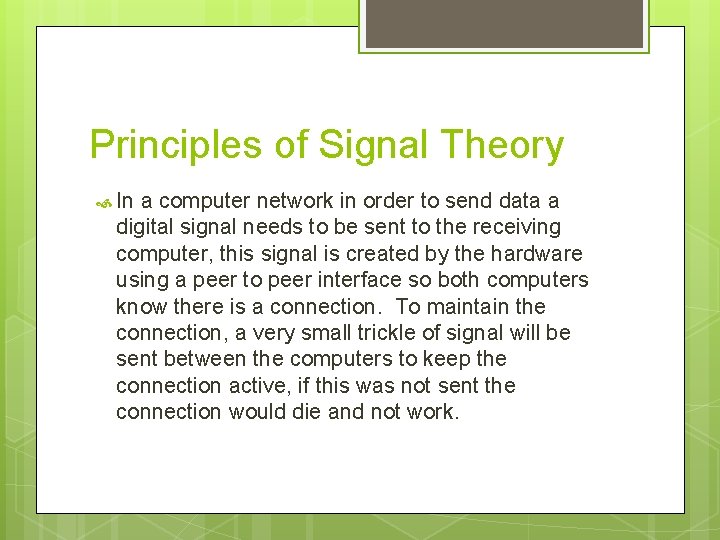 Principles of Signal Theory

In a computer network in order to send data a digital signal needs to be sent to the receiving computer, this signal is created by the hardware using a peer to peer interface so both computers know there is a connection. To maintain the connection, a very small trickle of signal will be sent between the computers to keep the connection active, if this was not sent the connection would die and not work.